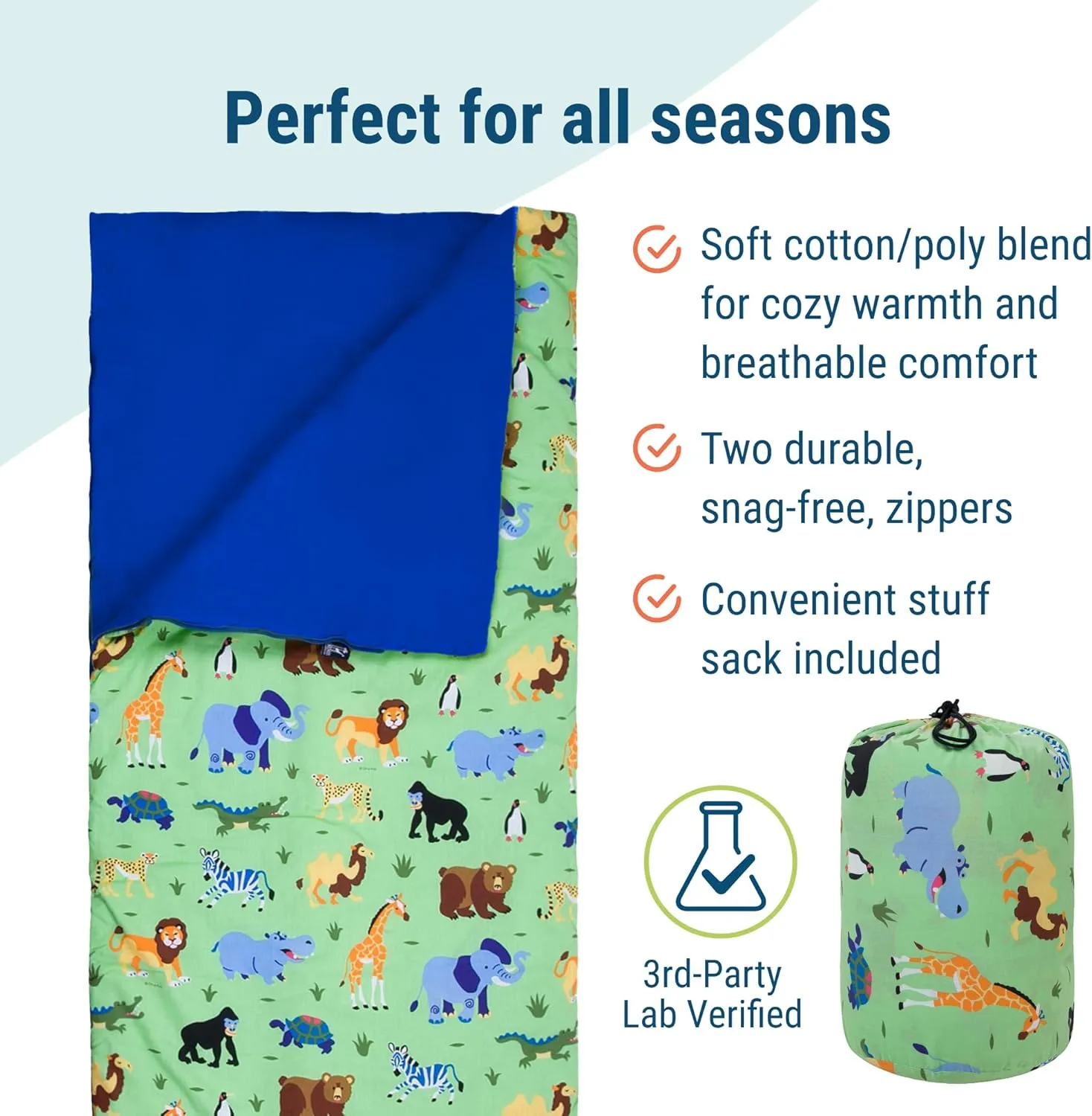 Perfect for all seasons

Soft cotton/poly blend for cozy warmth and breathable comfort

Two durable, snag-free, zippers

Convenient stuff sack included

3rd-Party Lab Verified